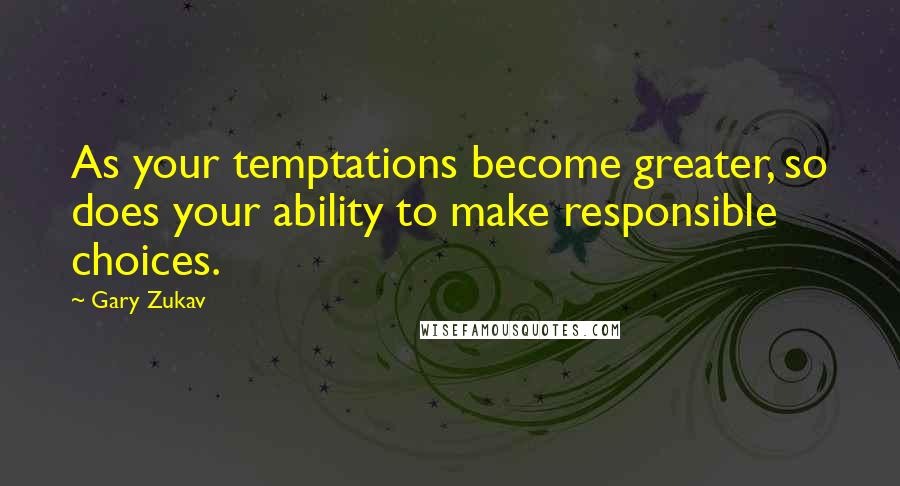 As your temptations become greater, so does your ability to make responsible choices.

~ Gary Zukav

WISEFAMOUSQUOTES.COM